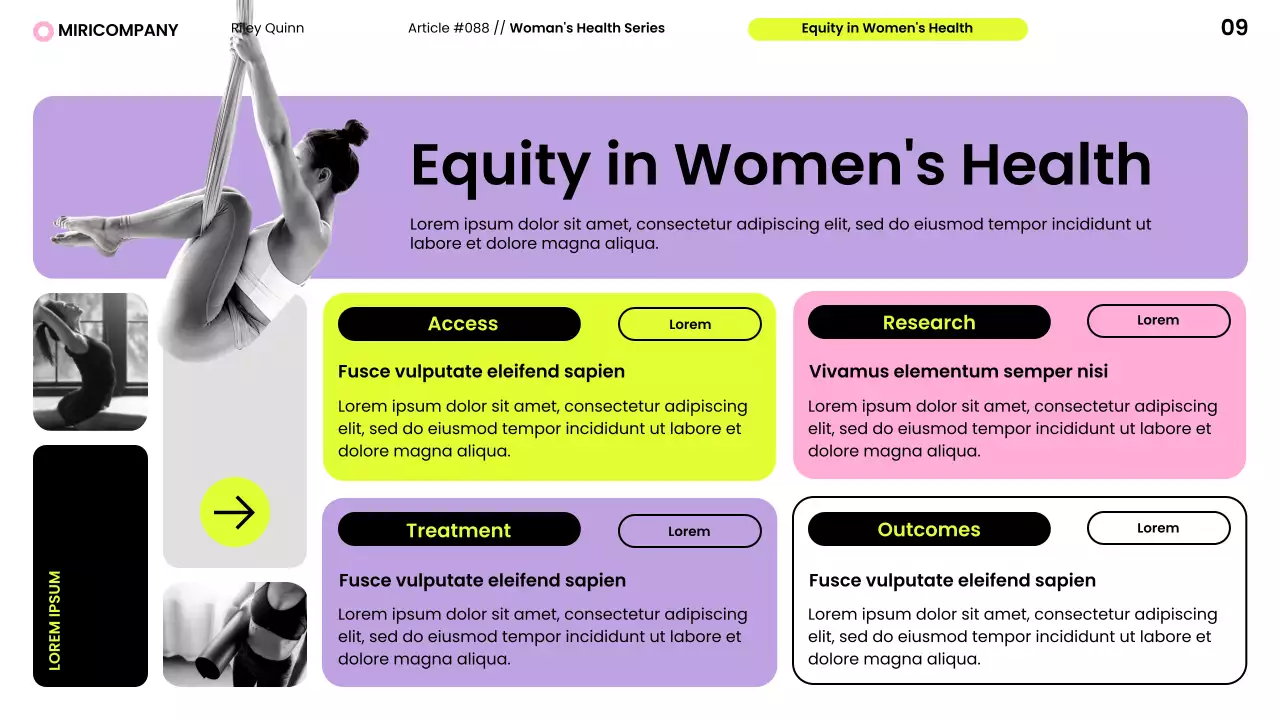 MIRICOMPANY

Riley Quinn

Article #088 // Woman's Health Series

Equity in Women's Health

09

Equity in Women's Health

Lorem ipsum dolor sit amet, consectetur adipiscing elit, sed do eiusmod tempor incididunt ut labore et dolore magna aliqua.

LOREM IPSUM

Access

Lorem

Fusce vulputate eleifend sapien

Lorem ipsum dolor sit amet, consectetur adipiscing elit, sed do eiusmod tempor incididunt ut labore et dolore magna aliqua.

Research

Lorem

Vivamus elementum semper nisi

Lorem ipsum dolor sit amet, consectetur adipiscing elit, sed do eiusmod tempor incididunt ut labore et dolore magna aliqua.

Treatment

Lorem

Fusce vulputate eleifend sapien

Lorem ipsum dolor sit amet, consectetur adipiscing elit, sed do eiusmod tempor incididunt ut labore et dolore magna aliqua.

Outcomes

Lorem

Fusce vulputate eleifend sapien

Lorem ipsum dolor sit amet, consectetur adipiscing elit, sed do eiusmod tempor incididunt ut labore et dolore magna aliqua.